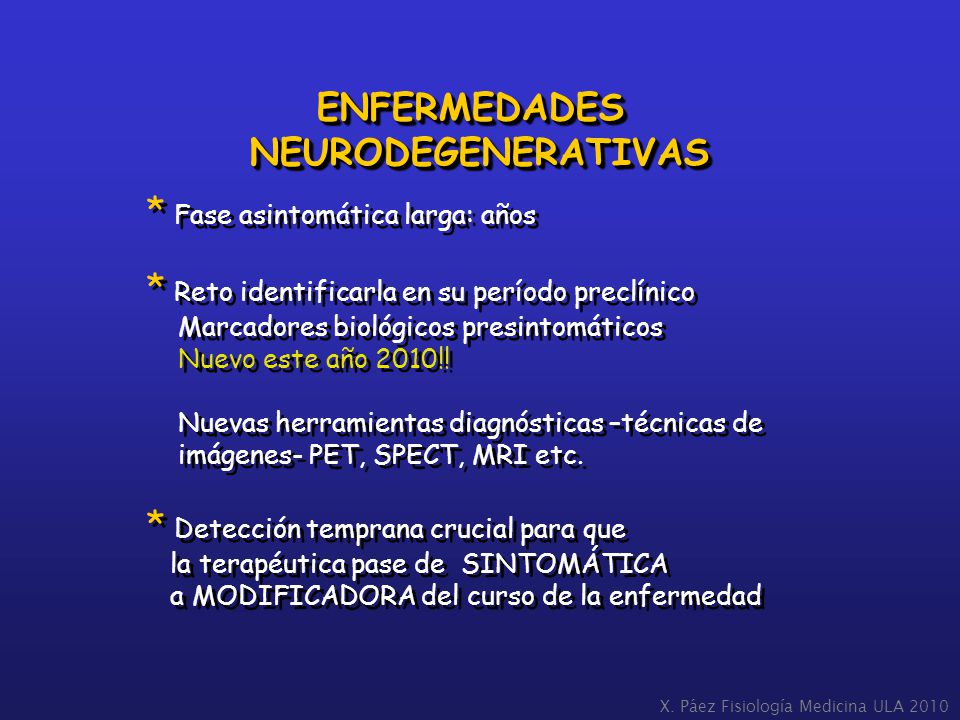 ENFERMEDADES NEURODEGENERATIVAS

* Fase asintomática larga: años

* Reto identificarla en su período preclínico
Marcadores biológicos presintomáticos
Nuevo este año 2010!!

Nuevas herramientas diagnósticas –técnicas de imágenes- PET, SPECT, MRI etc.

* Detección temprana crucial para que la terapéutica pase de SINTOMÁTICA a MODIFICADORA del curso de la enfermedad

X. Páez Fisiología Medicina ULA 2010